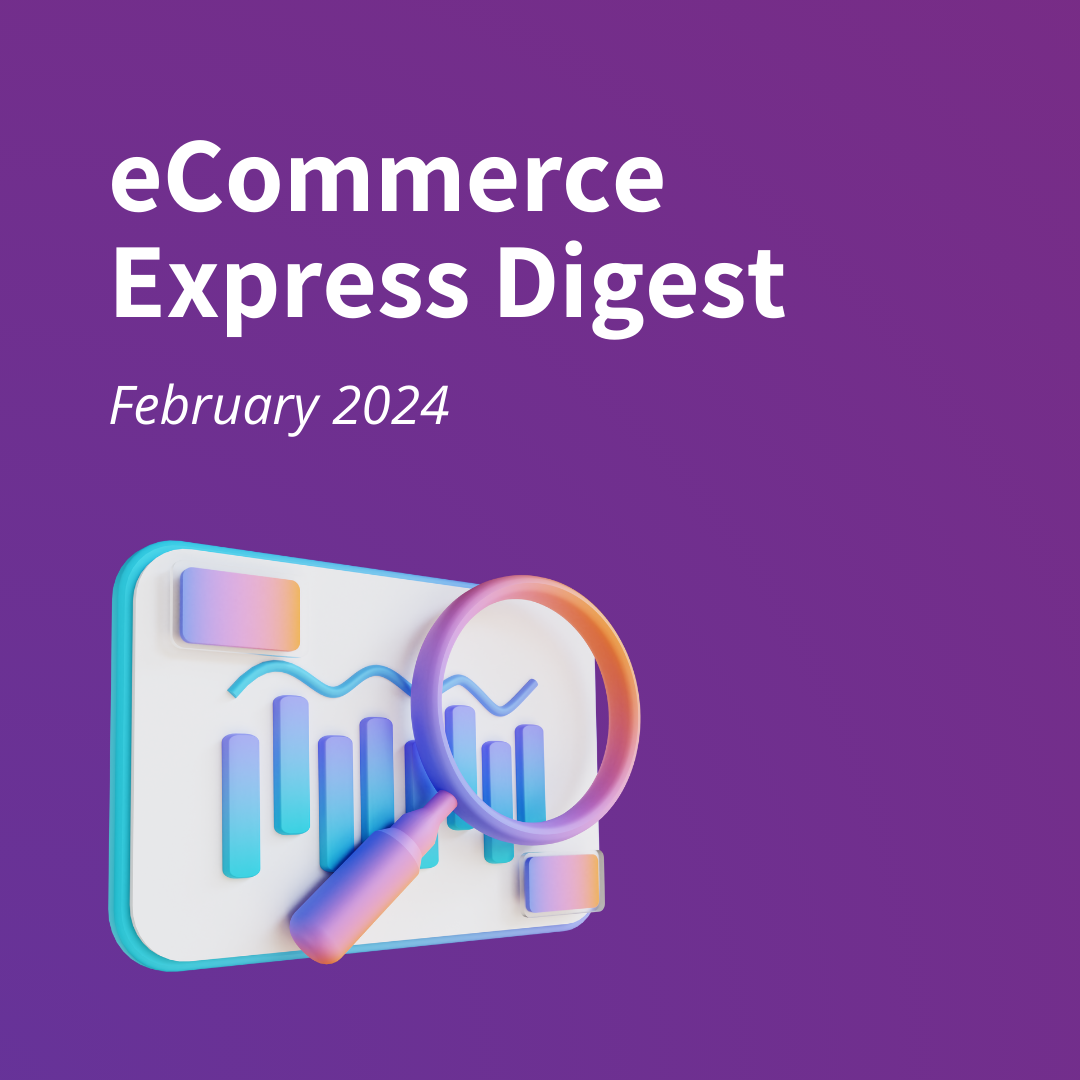 eCommerce Express Digest

February 2024